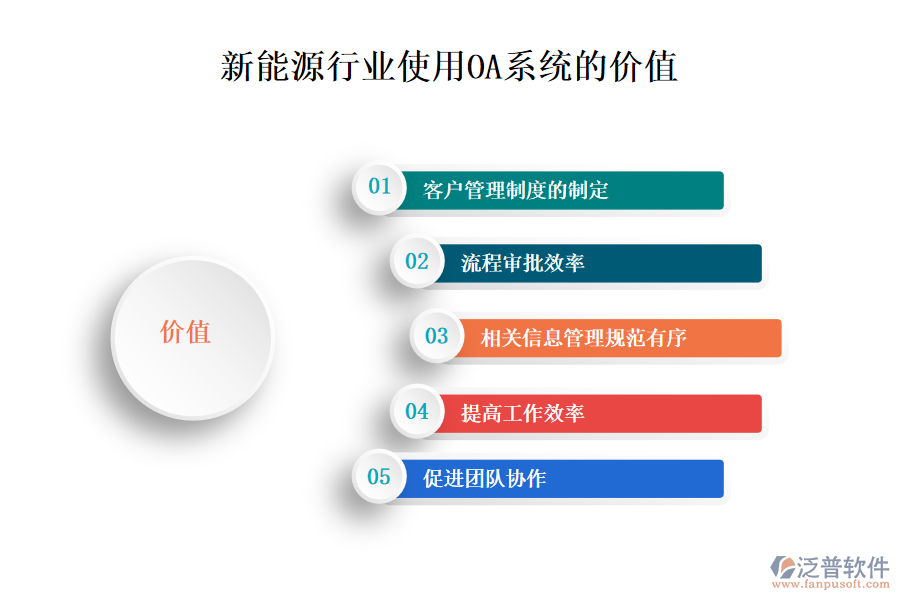 新能源行业使用OA系统的价值

价值

01 客户管理制度的制定

02 流程审批效率

03 相关信息管理规范有序

04 提高工作效率

05 促进团队协作

泛普软件
www.fanpusoft.com